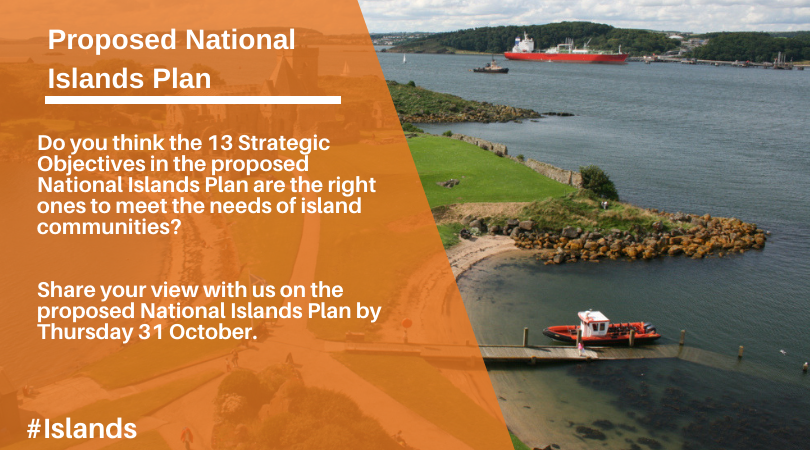 Proposed National Islands Plan

Do you think the 13 Strategic Objectives in the proposed National Islands Plan are the right ones to meet the needs of island communities?

Share your view with us on the proposed National Islands Plan by Thursday 31 October.

#Islands